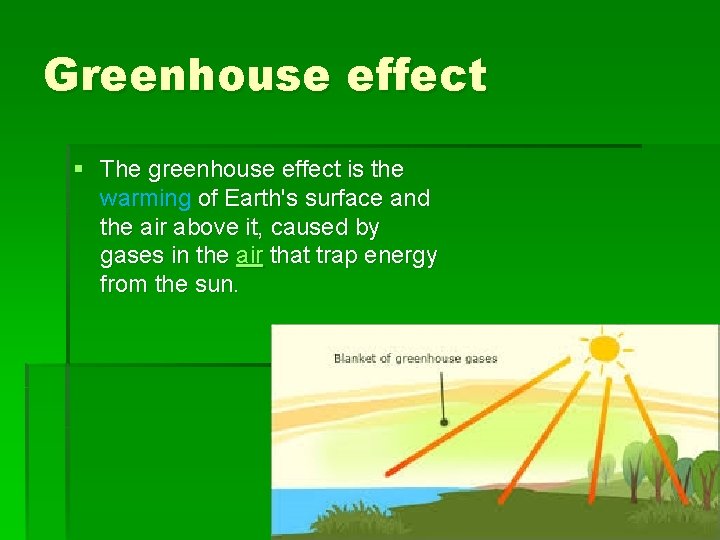 Greenhouse effect

▪ The greenhouse effect is the warming of Earth's surface and the air above it, caused by gases in the air that trap energy from the sun.

Blanket of greenhouse gases